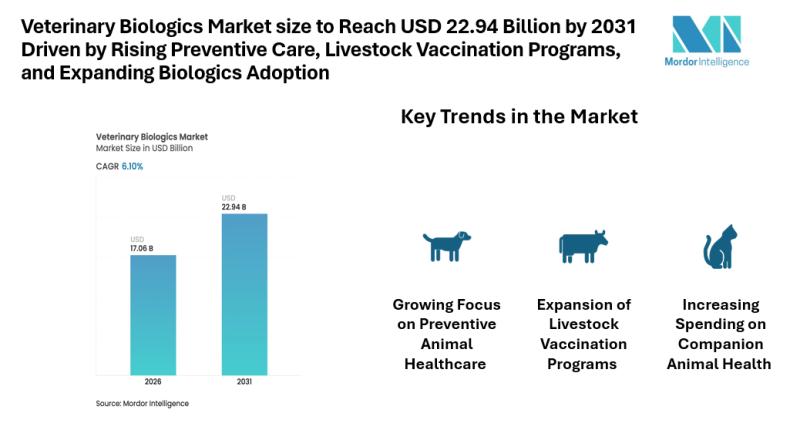 Veterinary Biologics Market size to Reach USD 22.94 Billion by 2031 Driven by Rising Preventive Care, Livestock Vaccination Programs, and Expanding Biologics Adoption

Mordor Intelligence

Veterinary Biologics Market
Market Size in USD Billion

CAGR 6.10%

USD
17.06 B

USD
22.94 B

2026

2031

Source: Mordor Intelligence

Key Trends in the Market

Growing Focus on Preventive Animal Healthcare

Expansion of Livestock Vaccination Programs

Increasing Spending on Companion Animal Health